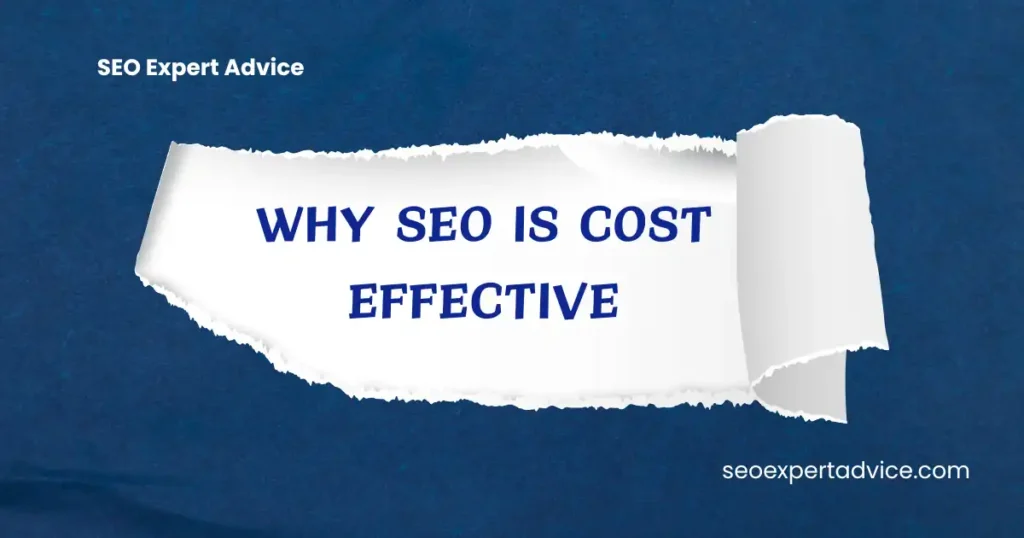 SEO Expert Advice

WHY SEO IS COST EFFECTIVE

seoexpertadvice.com